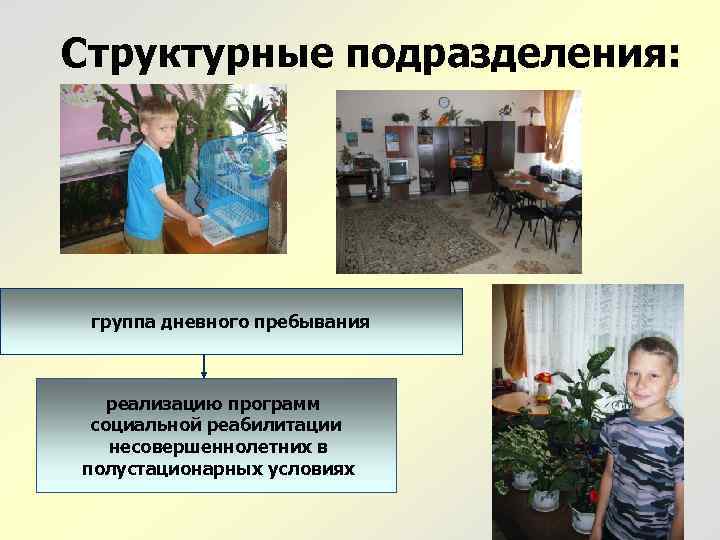 Структурные подразделения:

группа дневного пребывания

реализацию программ социальной реабилитации несовершеннолетних в полустационарных условиях